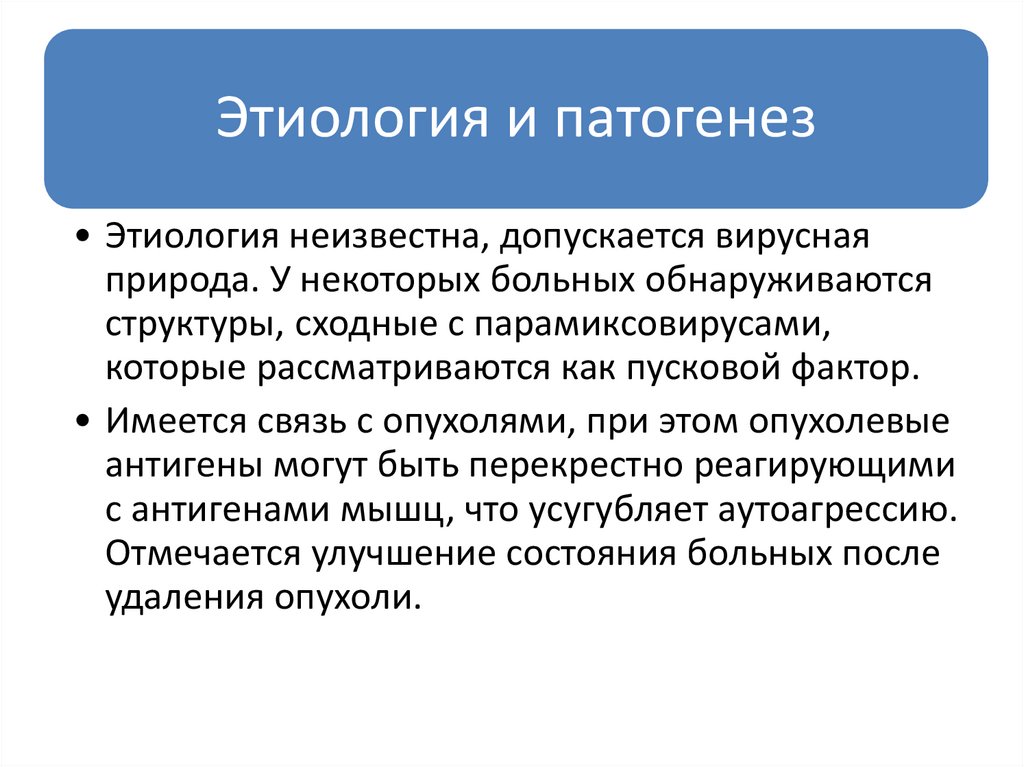 Этиология и патогенез

• Этиология неизвестна, допускается вирусная природа. У некоторых больных обнаруживаются структуры, сходные с парамиксовирусами, которые рассматриваются как пусковой фактор.

• Имеется связь с опухолями, при этом опухолевые антигены могут быть перекрестно реагирующими с антигенами мышц, что усугубляет аутоагрессию. Отмечается улучшение состояния больных после удаления опухоли.